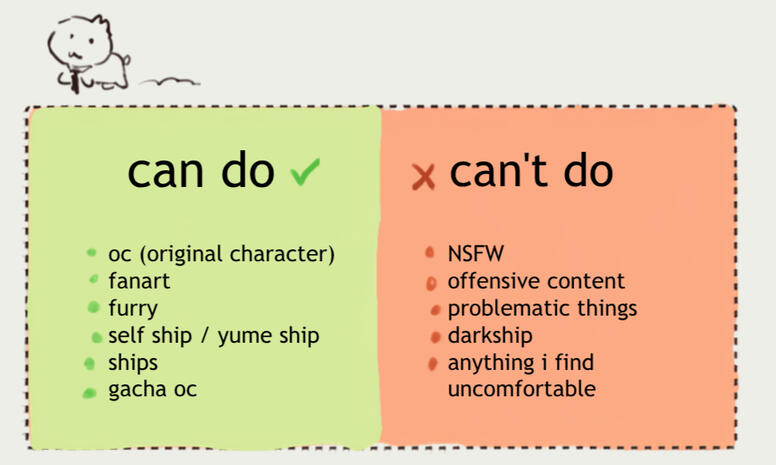 can do ✓

- oc (original character)
- fanart
- furry
- self ship / yume ship
- ships
- gacha oc

✗ can't do

- NSFW
- offensive content
- problematic things
- darkship
- anything i find uncomfortable